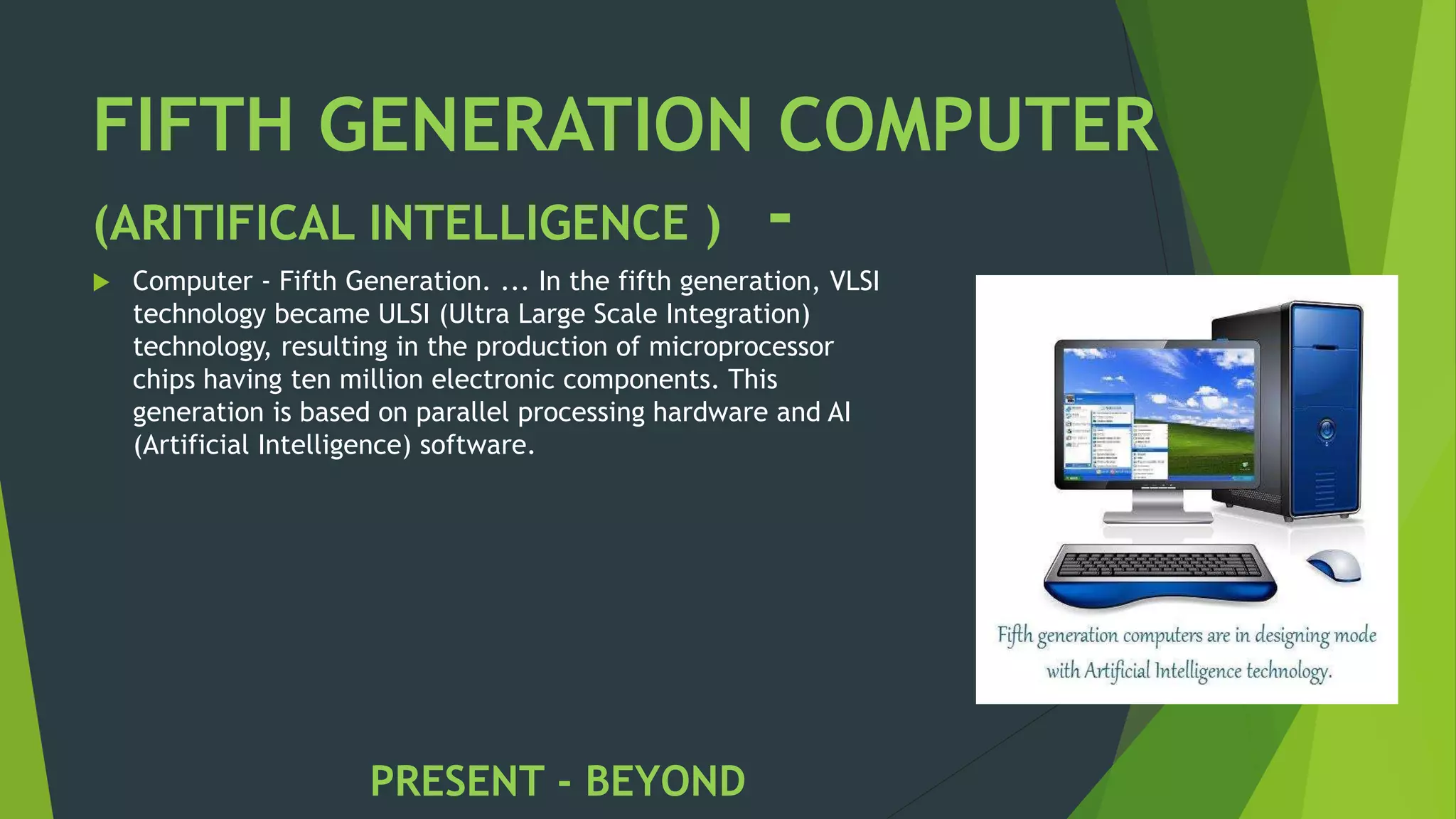 FIFTH GENERATION COMPUTER

(ARITIFICAL INTELLIGENCE ) -

Computer - Fifth Generation. ... In the fifth generation, VLSI technology became ULSI (Ultra Large Scale Integration) technology, resulting in the production of microprocessor chips having ten million electronic components. This generation is based on parallel processing hardware and AI (Artificial Intelligence) software.

Fifth generation computers are in designing mode with Artificial Intelligence technology.

PRESENT - BEYOND